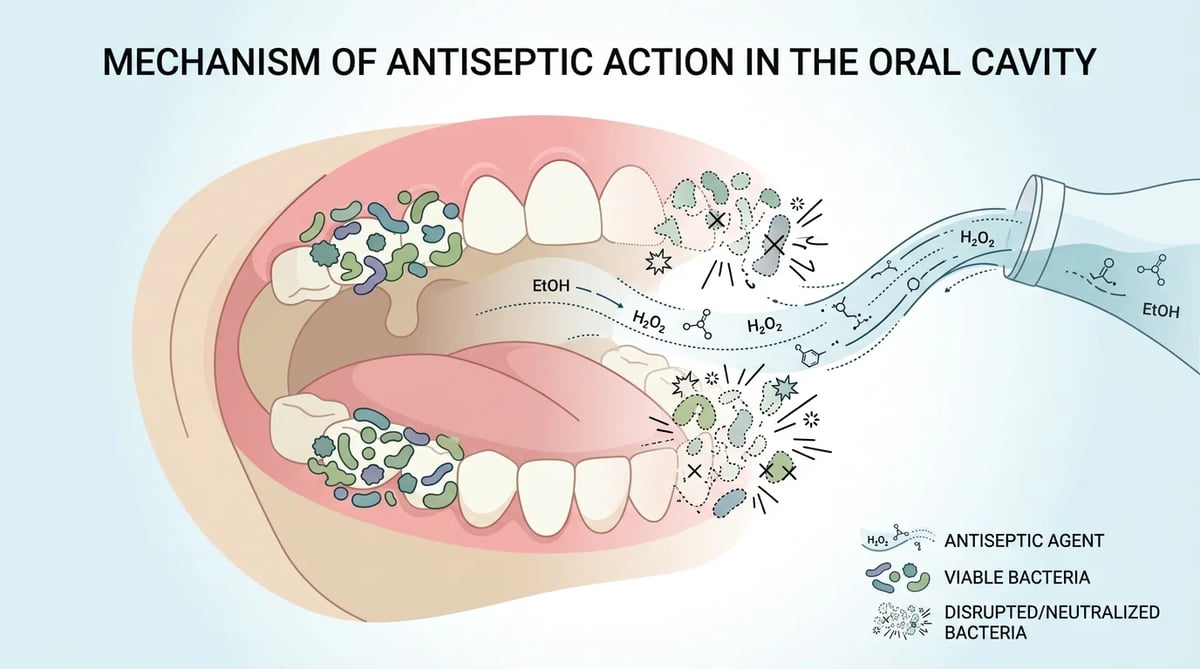 MECHANISM OF ANTISEPTIC ACTION IN THE ORAL CAVITY

EtOH

$H_2O_2$

$H_2O_2$

$H_2O_2$

EtOH

$H_2O_2$ ANTISEPTIC AGENT

VIABLE BACTERIA

DISRUPTED/NEUTRALIZED BACTERIA